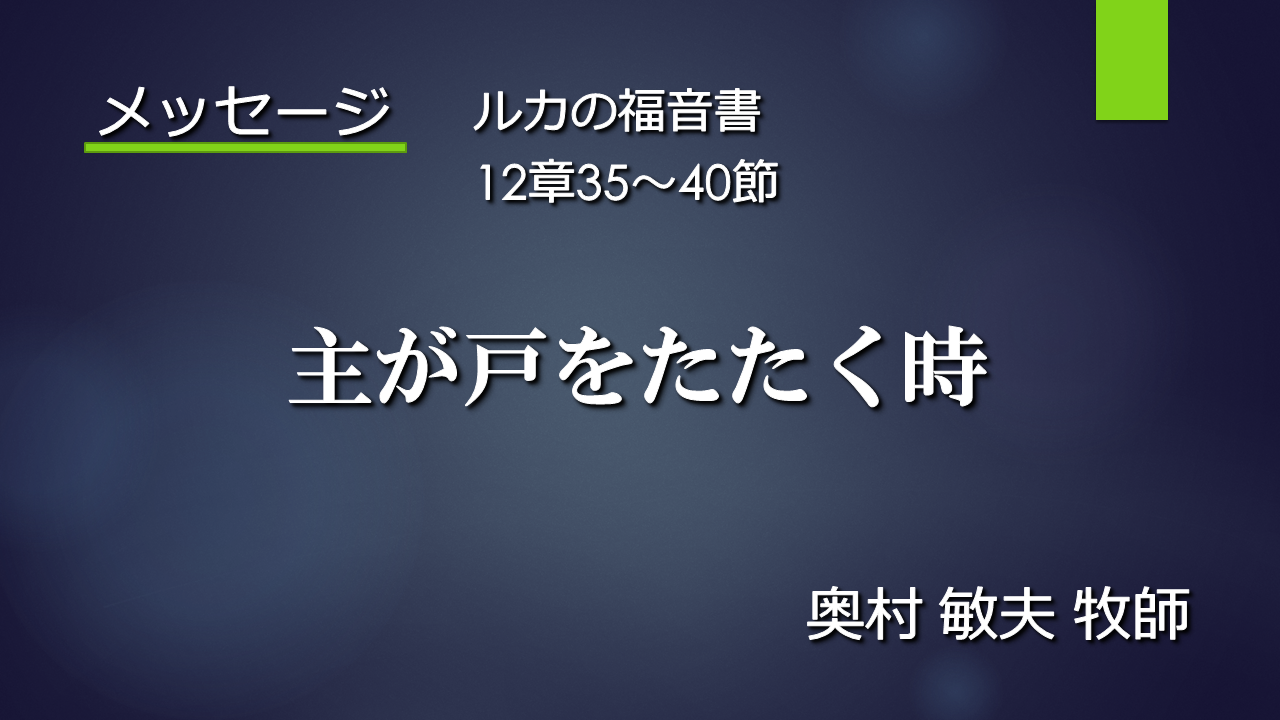 メッセージ

ルカの福音書
12章35～40節

主が戸をたたく時

奥村 敏夫 牧師